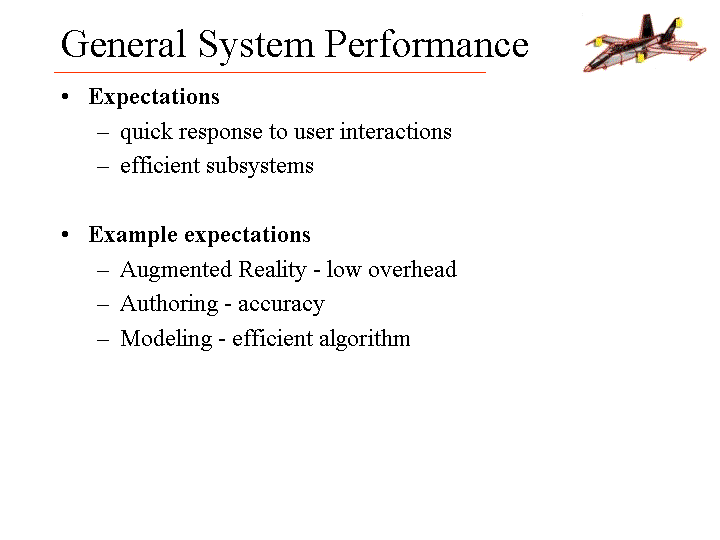 General System Performance

• Expectations
– quick response to user interactions
– efficient subsystems

• Example expectations
– Augmented Reality - low overhead
– Authoring - accuracy
– Modeling - efficient algorithm